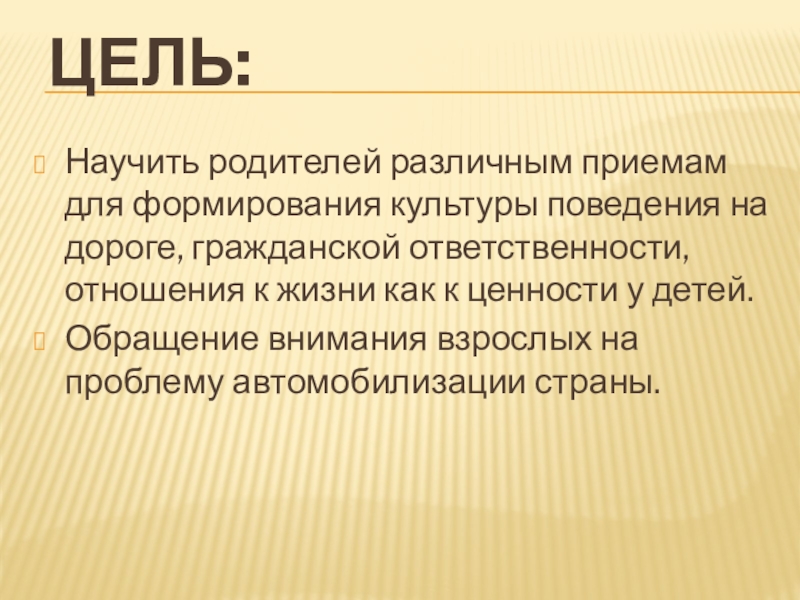 ЦЕЛЬ:

Научить родителей различным приемам для формирования культуры поведения на дороге, гражданской ответственности, отношения к жизни как к ценности у детей.

Обращение внимания взрослых на проблему автомобилизации страны.